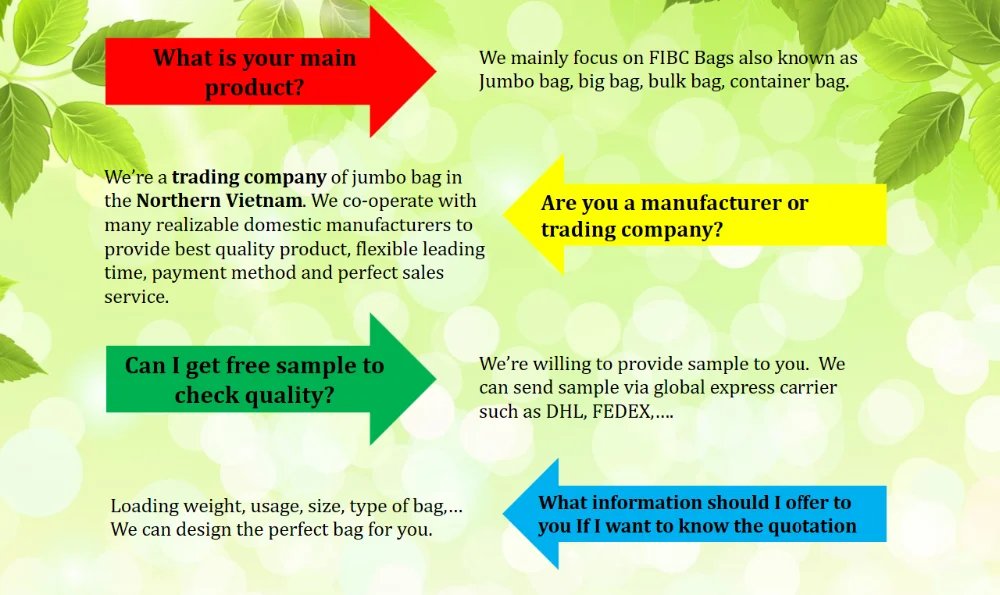 What is your main product?

We mainly focus on FIBC Bags also known as Jumbo bag, big bag, bulk bag, container bag.

We're a trading company of jumbo bag in the Northern Vietnam. We co-operate with many realizable domestic manufacturers to provide best quality product, flexible leading time, payment method and perfect sales service.

Are you a manufacturer or trading company?

Can I get free sample to check quality?

We're willing to provide sample to you. We can send sample via global express carrier such as DHL, FEDEX,….

Loading weight, usage, size, type of bag,… We can design the perfect bag for you.

What information should I offer to you If I want to know the quotation